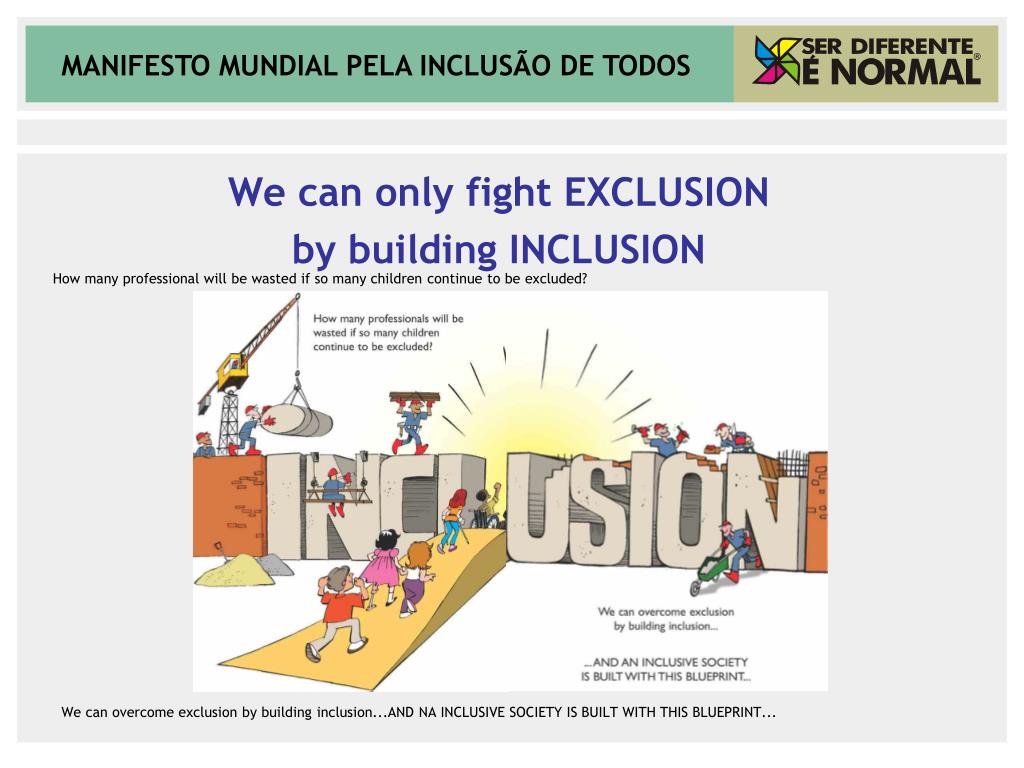 MANIFESTO MUNDIAL PELA INCLUSÃO DE TODOS

SER DIFERENTE É NORMAL®

We can only fight EXCLUSION by building INCLUSION

How many professional will be wasted if so many children continue to be excluded?

How many professionals will be wasted if so many children continue to be excluded?

INCLUSION

We can overcome exclusion by building inclusion...

...AND AN INCLUSIVE SOCIETY IS BUILT WITH THIS BLUEPRINT...

We can overcome exclusion by building inclusion...AND NA INCLUSIVE SOCIETY IS BUILT WITH THIS BLUEPRINT...